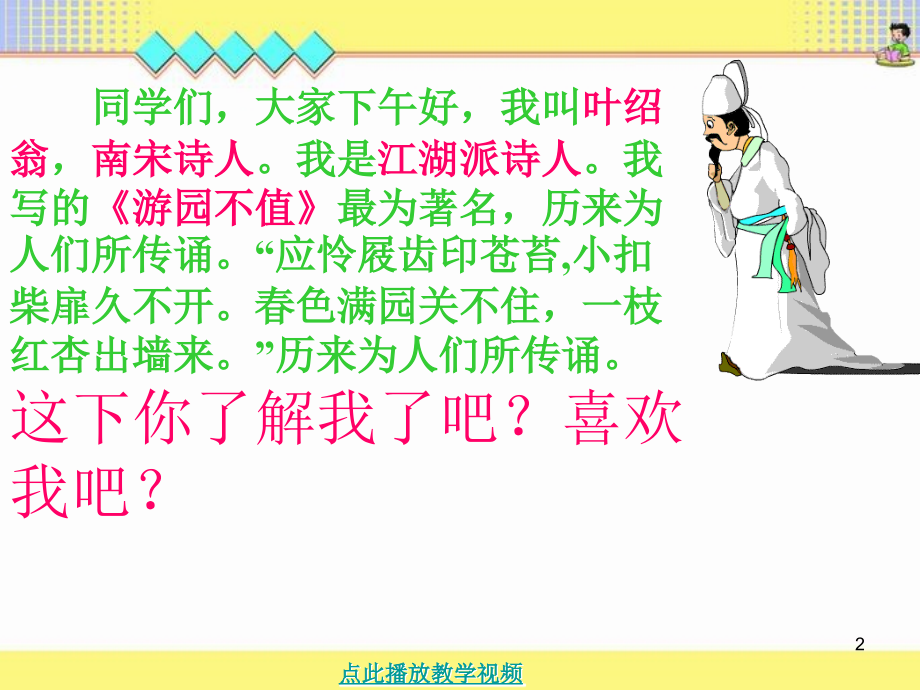 同学们，大家下午好，我叫叶绍翁，南宋诗人。我是江湖派诗人。我写的《游园不值》最为著名，历来为人们所传诵。“应怜屐齿印苍苔,小扣柴扉久不开。春色满园关不住，一枝红杏出墙来。”历来为人们所传诵。

这下你了解我了吧？喜欢我吧？

2

点此播放教学视频